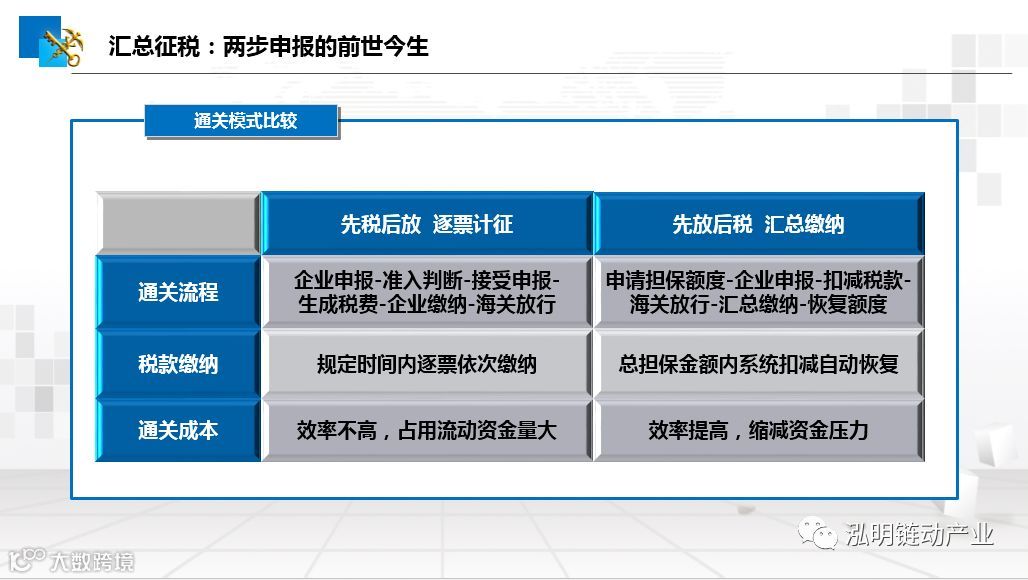 汇总征税：两步申报的前世今生

通关模式比较

| | 先税后放 逐票计征 | 先放后税 汇总缴纳 |
|---|---|---|
| 通关流程 | 企业申报-准入判断-接受申报-生成税费-企业缴纳-海关放行 | 申请担保额度-企业申报-扣减税款-海关放行-汇总缴纳-恢复额度 |
| 税款缴纳 | 规定时间内逐票依次缴纳 | 总担保金额内系统扣减自动恢复 |
| 通关成本 | 效率不高，占用流动资金量大 | 效率提高，缩减资金压力 |

泓明链动产业

大数跨境